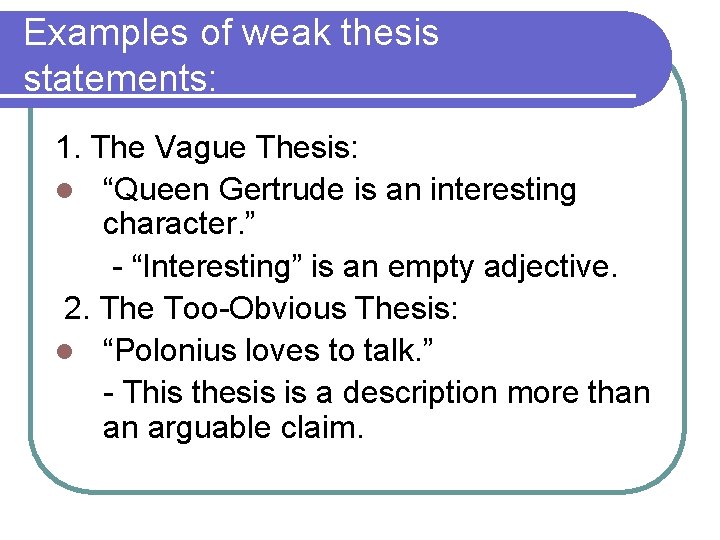 Examples of weak thesis statements:

1. The Vague Thesis:

“Queen Gertrude is an interesting character.”

- “Interesting” is an empty adjective.

2. The Too-Obvious Thesis:

“Polonius loves to talk.”

- This thesis is a description more than an arguable claim.